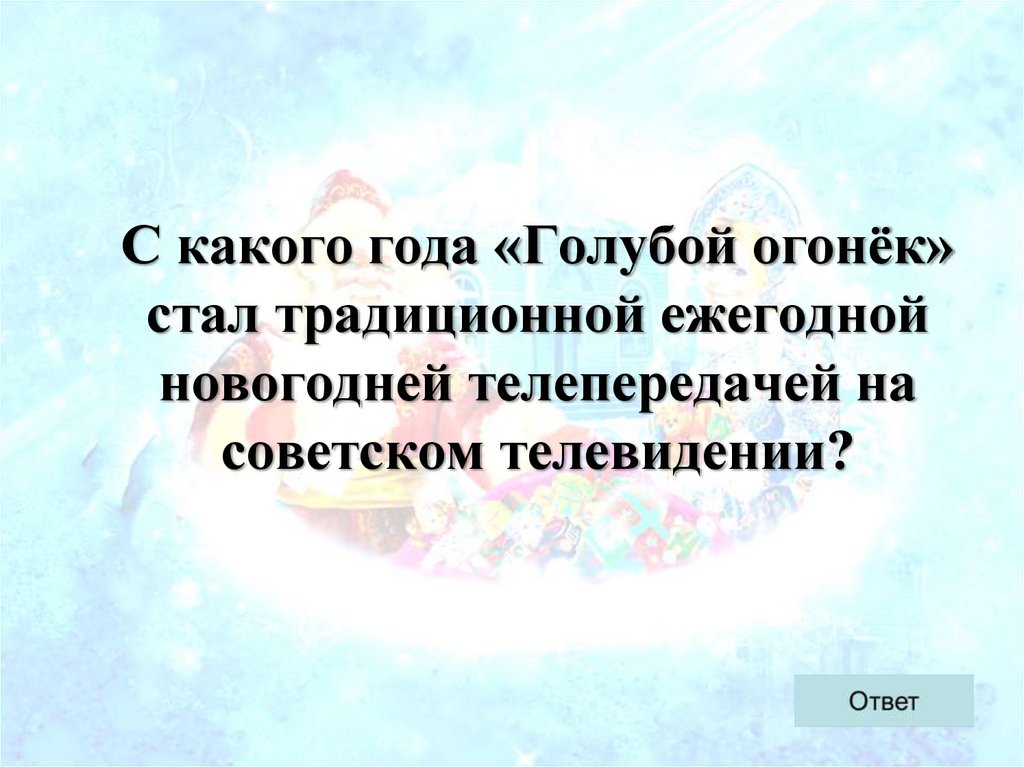 С какого года «Голубой огонёк» стал традиционной ежегодной новогодней телепередачей на советском телевидении?

Ответ